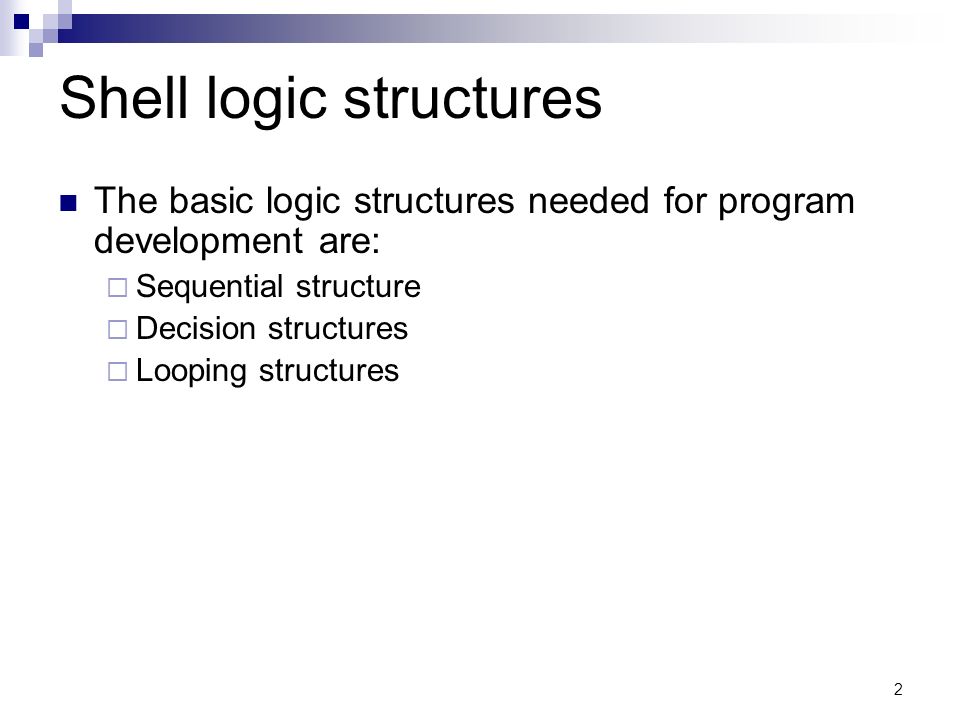 Shell logic structures

The basic logic structures needed for program development are:

Sequential structure
Decision structures
Looping structures

2